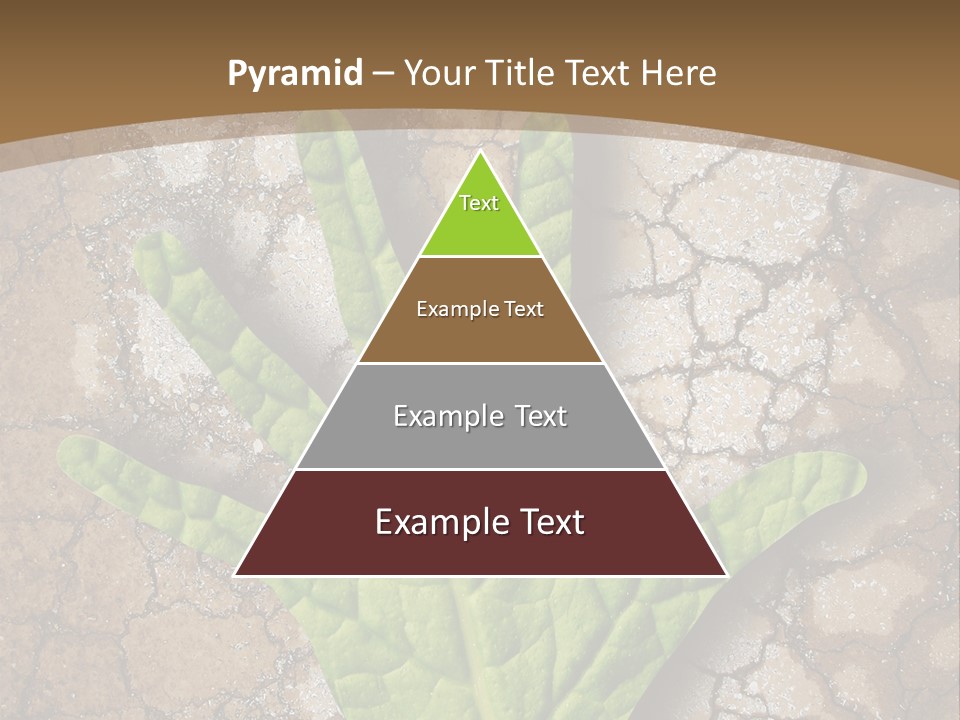 Pyramid – Your Title Text Here

Text

Example Text

Example Text

Example Text